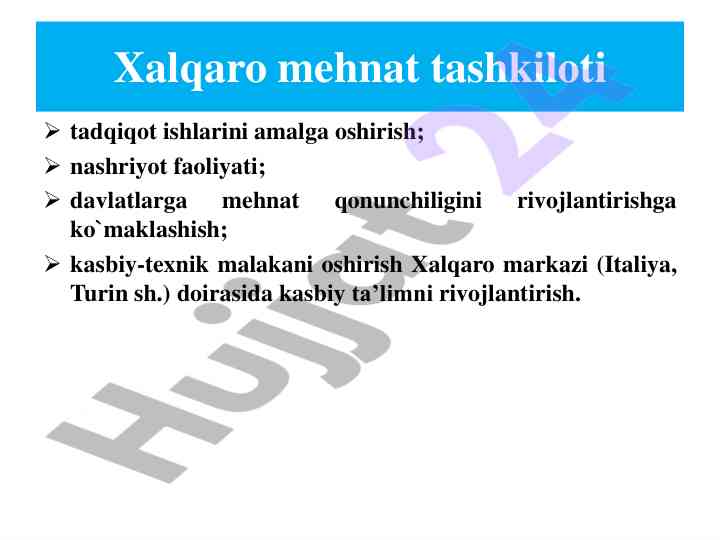 Xalqaro mehnat tashkiloti

➢ tadqiqot ishlarini amalga oshirish;
➢ nashriyot faoliyati;
➢ davlatlarga mehnat qonunchiligini rivojlantirishga ko`maklashish;
➢ kasbiy-texnik malakani oshirish Xalqaro markazi (Italiya, Turin sh.) doirasida kasbiy ta’limni rivojlantirish.

Hujjat 24